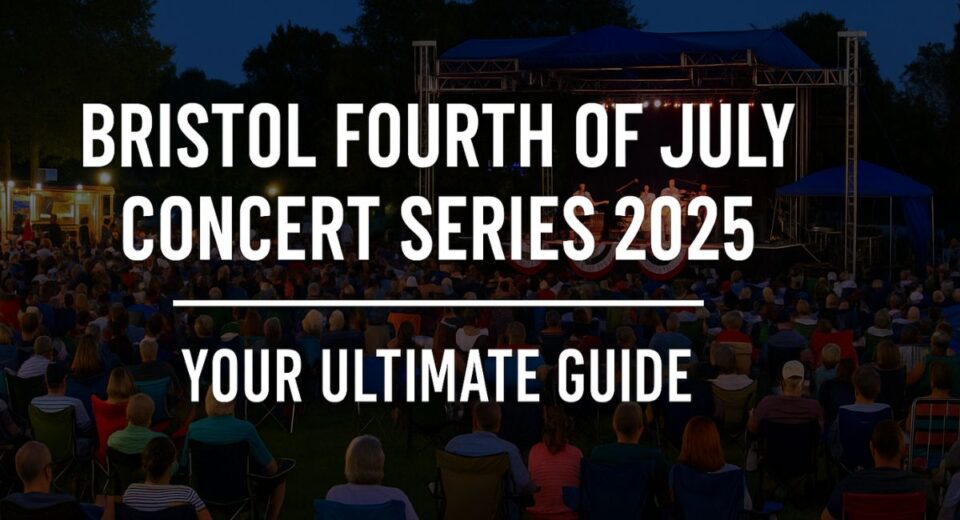 BRISTOL FOURTH OF JULY CONCERT SERIES 2025

YOUR ULTIMATE GUIDE